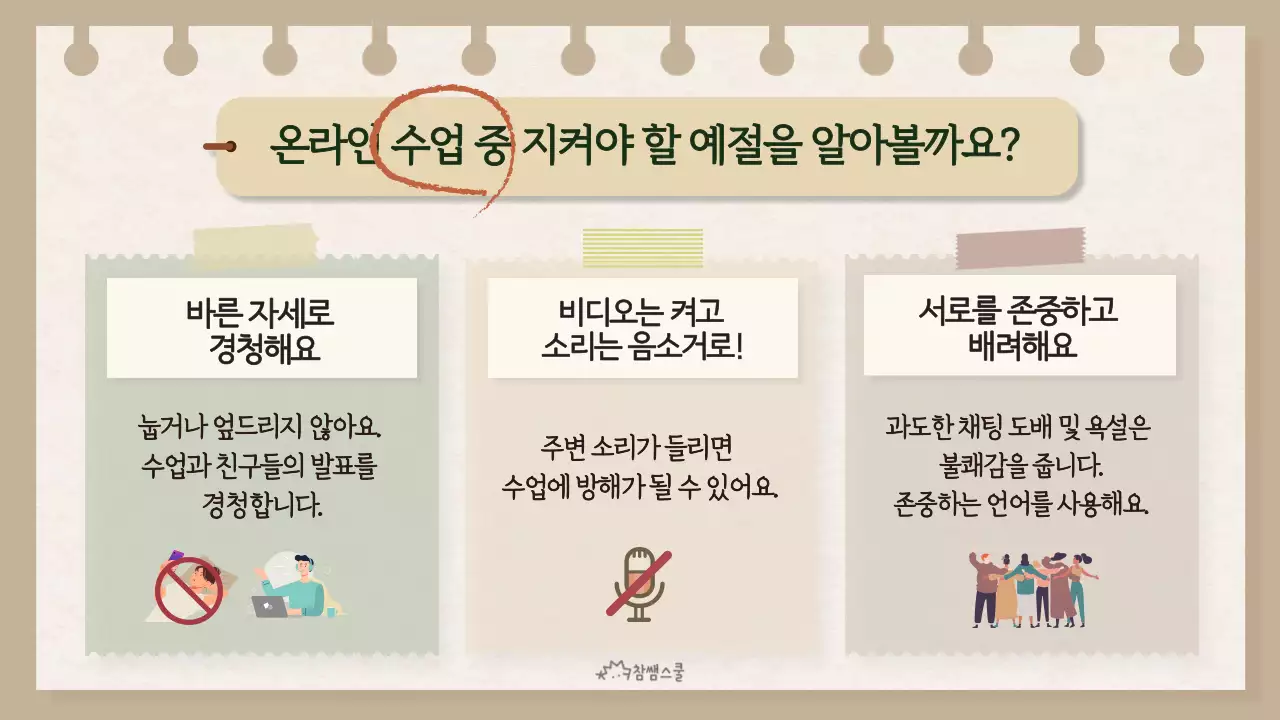 온라인 수업 중 지켜야 할 예절을 알아볼까요?

바른 자세로
경청해요

눕거나 엎드리지 않아요.
수업과 친구들의 발표를
경청합니다.

비디오는 켜고
소리는 음소거로!

주변 소리가 들리면
수업에 방해가 될 수 있어요.

서로를 존중하고
배려해요

과도한 채팅 도배 및 욕설은
불쾌감을 줍니다.
존중하는 언어를 사용해요.

참쌤스쿨